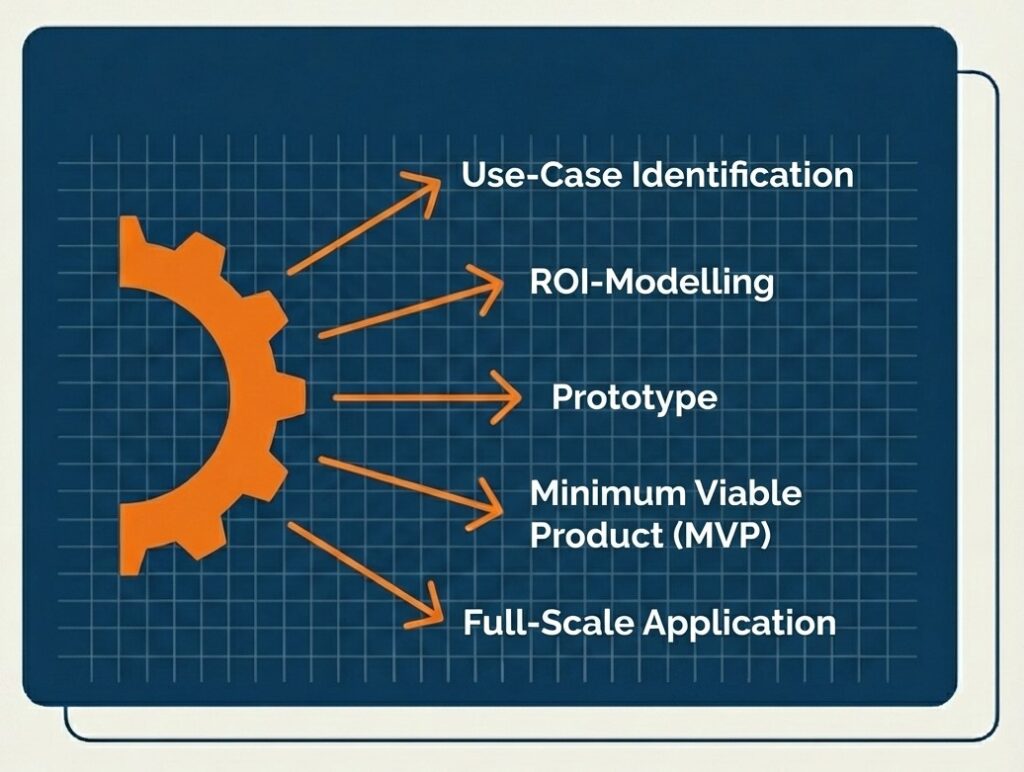 Use-Case Identification

ROI-Modelling

Prototype

Minimum Viable Product (MVP)

Full-Scale Application